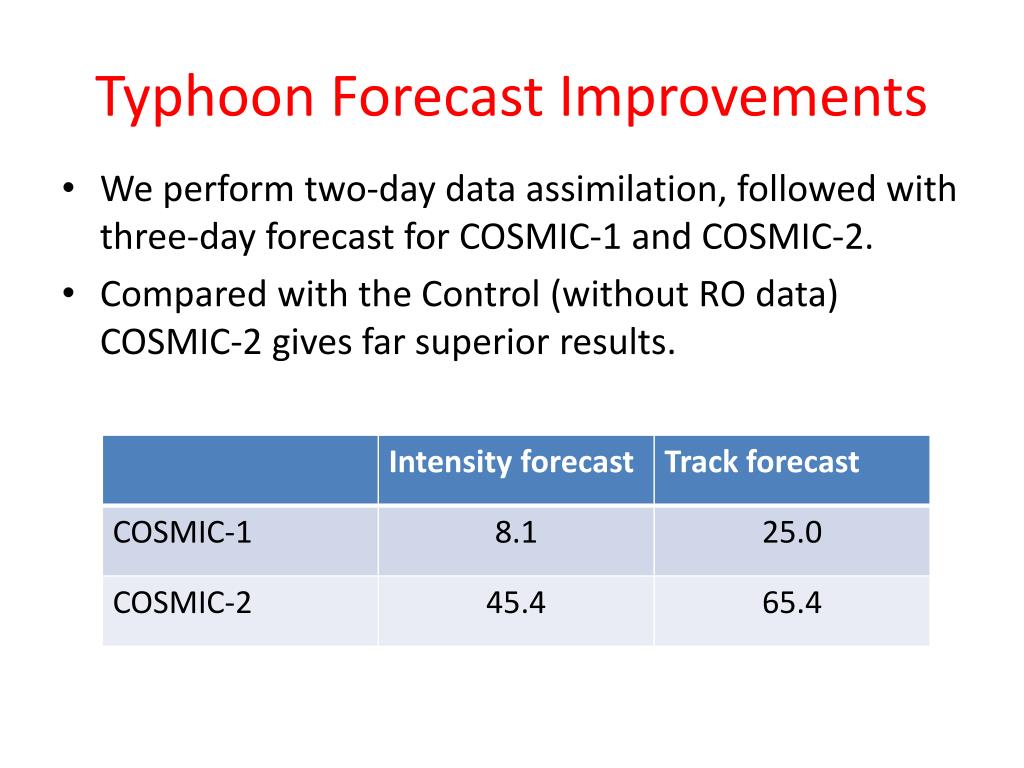 Typhoon Forecast Improvements

• We perform two-day data assimilation, followed with three-day forecast for COSMIC-1 and COSMIC-2.

• Compared with the Control (without RO data) COSMIC-2 gives far superior results.

| | Intensity forecast | Track forecast |
|---|---|---|
| COSMIC-1 | 8.1 | 25.0 |
| COSMIC-2 | 45.4 | 65.4 |